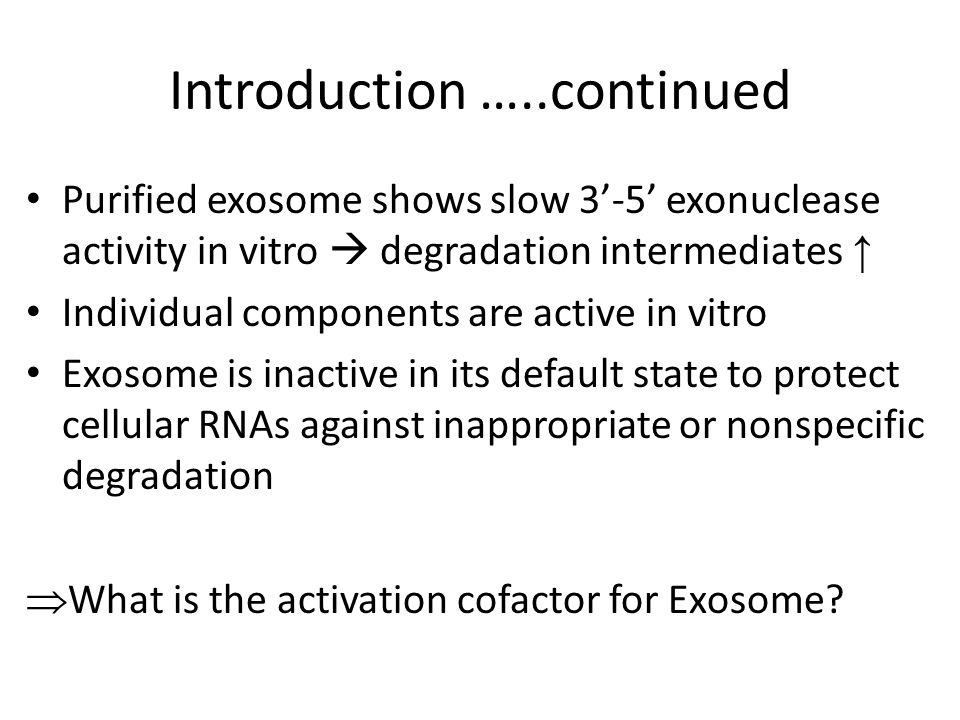 Introduction …..continued

• Purified exosome shows slow 3’-5’ exonuclease activity in vitro → degradation intermediates ↑
• Individual components are active in vitro
• Exosome is inactive in its default state to protect cellular RNAs against inappropriate or nonspecific degradation

⇒What is the activation cofactor for Exosome?